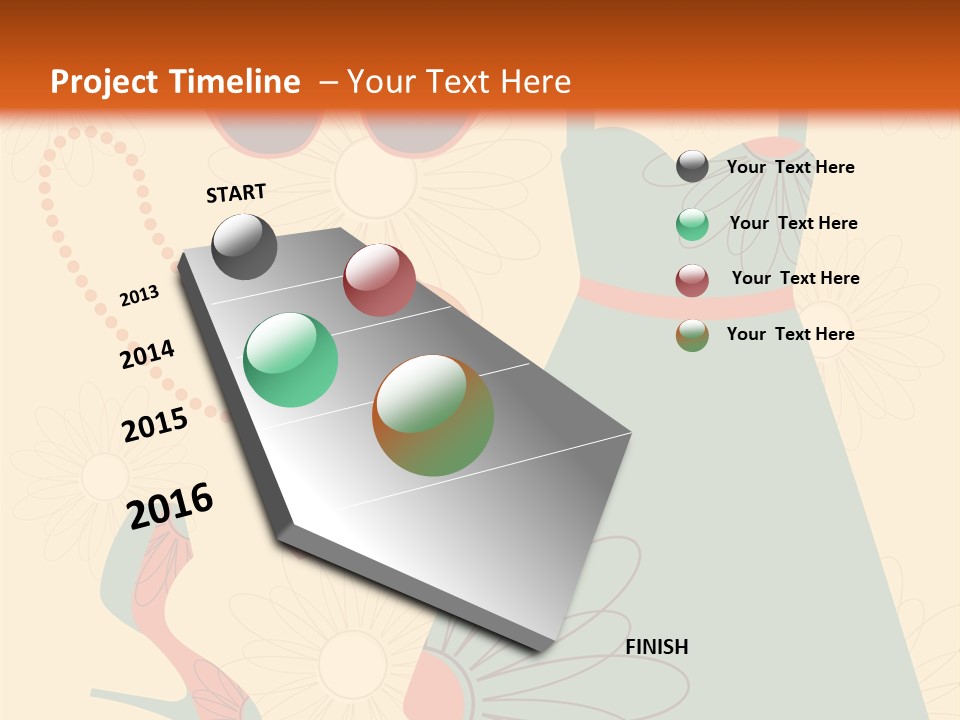 Project Timeline – Your Text Here

START

2013

2014

2015

2016

FINISH

Your Text Here

Your Text Here

Your Text Here

Your Text Here